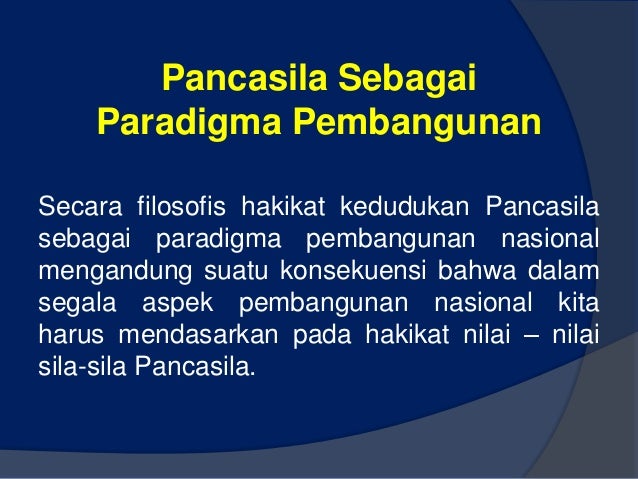 Pancasila Sebagai
Paradigma Pembangunan

Secara filosofis hakikat kedudukan Pancasila sebagai paradigma pembangunan nasional mengandung suatu konsekuensi bahwa dalam segala aspek pembangunan nasional kita harus mendasarkan pada hakikat nilai – nilai sila-sila Pancasila.